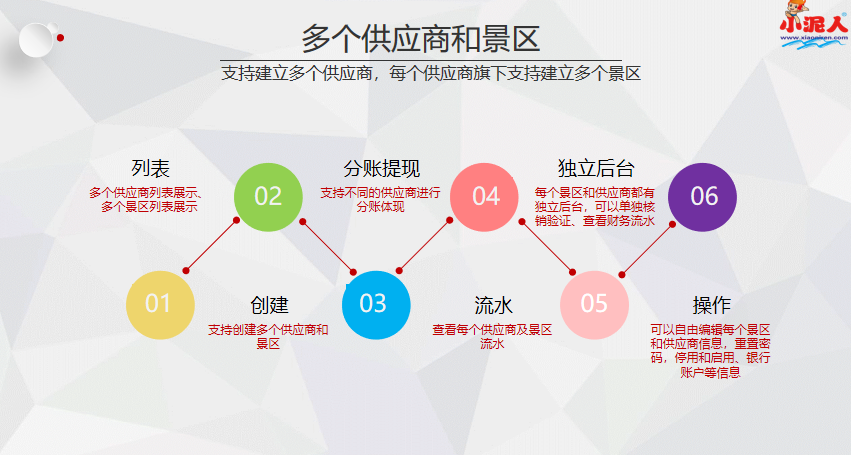 小泥人
www.xiaoniren.com

多个供应商和景区

支持建立多个供应商，每个供应商旗下支持建立多个景区

列表
多个供应商列表展示、多个景区列表展示

02

分账提现
支持不同的供应商进行分账体现

04

独立后台
每个景区和供应商都有独立后台，可以单独核销验证、查看财务流水

06

01

创建
支持创建多个供应商和景区

03

流水
查看每个供应商及景区流水

05

操作
可以自由编辑每个景区和供应商信息，重置密码，停用和启用、银行账户等信息